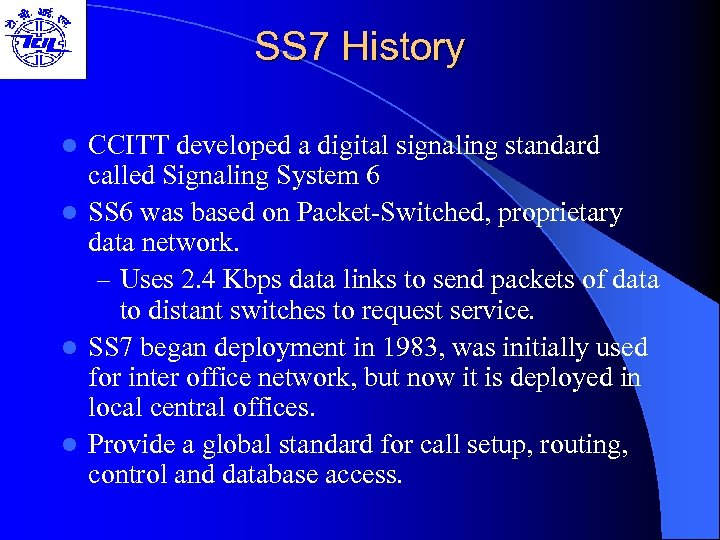 TCIL

SS7 History

- CCITT developed a digital signaling standard called Signaling System 6
- SS6 was based on Packet-Switched, proprietary data network.
  – Uses 2.4 Kbps data links to send packets of data to distant switches to request service.
- SS7 began deployment in 1983, was initially used for inter office network, but now it is deployed in local central offices.
- Provide a global standard for call setup, routing, control and database access.